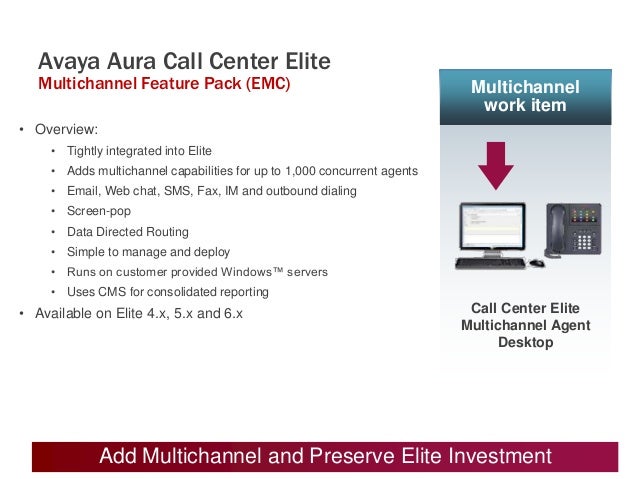 Avaya Aura Call Center Elite
Multichannel Feature Pack (EMC)

• Overview:
  • Tightly integrated into Elite
  • Adds multichannel capabilities for up to 1,000 concurrent agents
  • Email, Web chat, SMS, Fax, IM and outbound dialing
  • Screen-pop
  • Data Directed Routing
  • Simple to manage and deploy
  • Runs on customer provided Windows™ servers
  • Uses CMS for consolidated reporting
• Available on Elite 4.x, 5.x and 6.x

Multichannel work item

Call Center Elite Multichannel Agent Desktop

Add Multichannel and Preserve Elite Investment